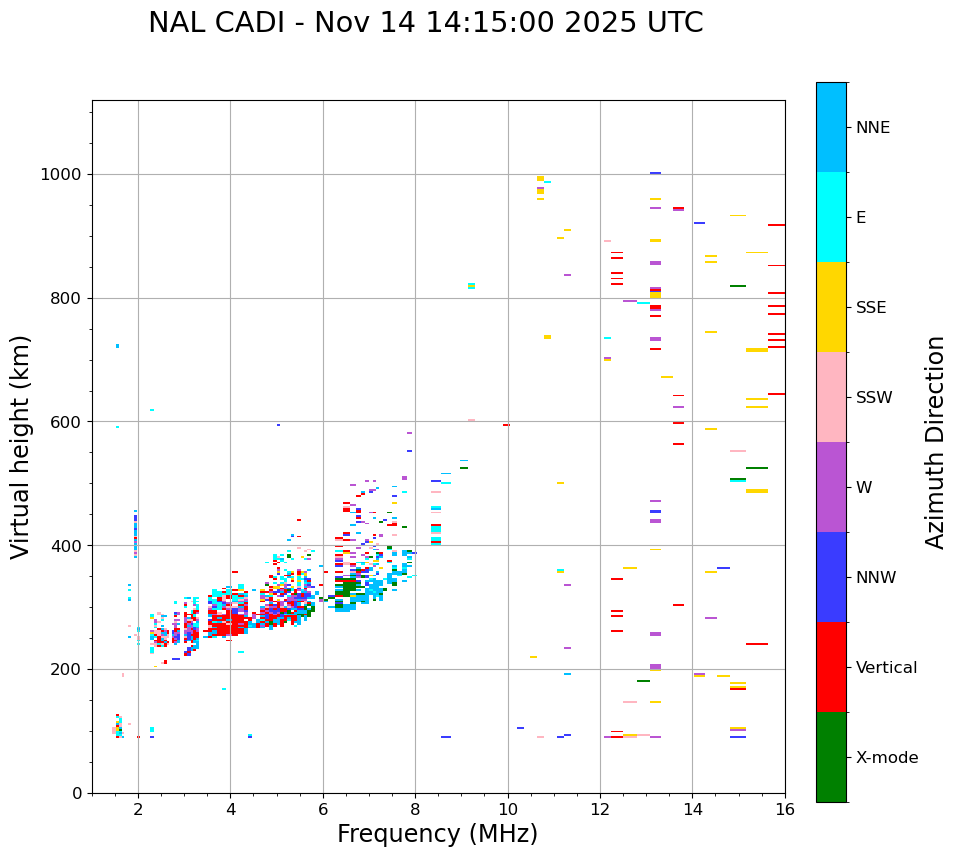 NAL CADI - Nov 14 14:15:00 2025 UTC

Virtual height (km)

1000
800
600
400
200
0

2
4
6
8
10
12
14
16

Frequency (MHz)

NNE
E
SSE
SSW
W
NNW
Vertical
X-mode

Azimuth Direction